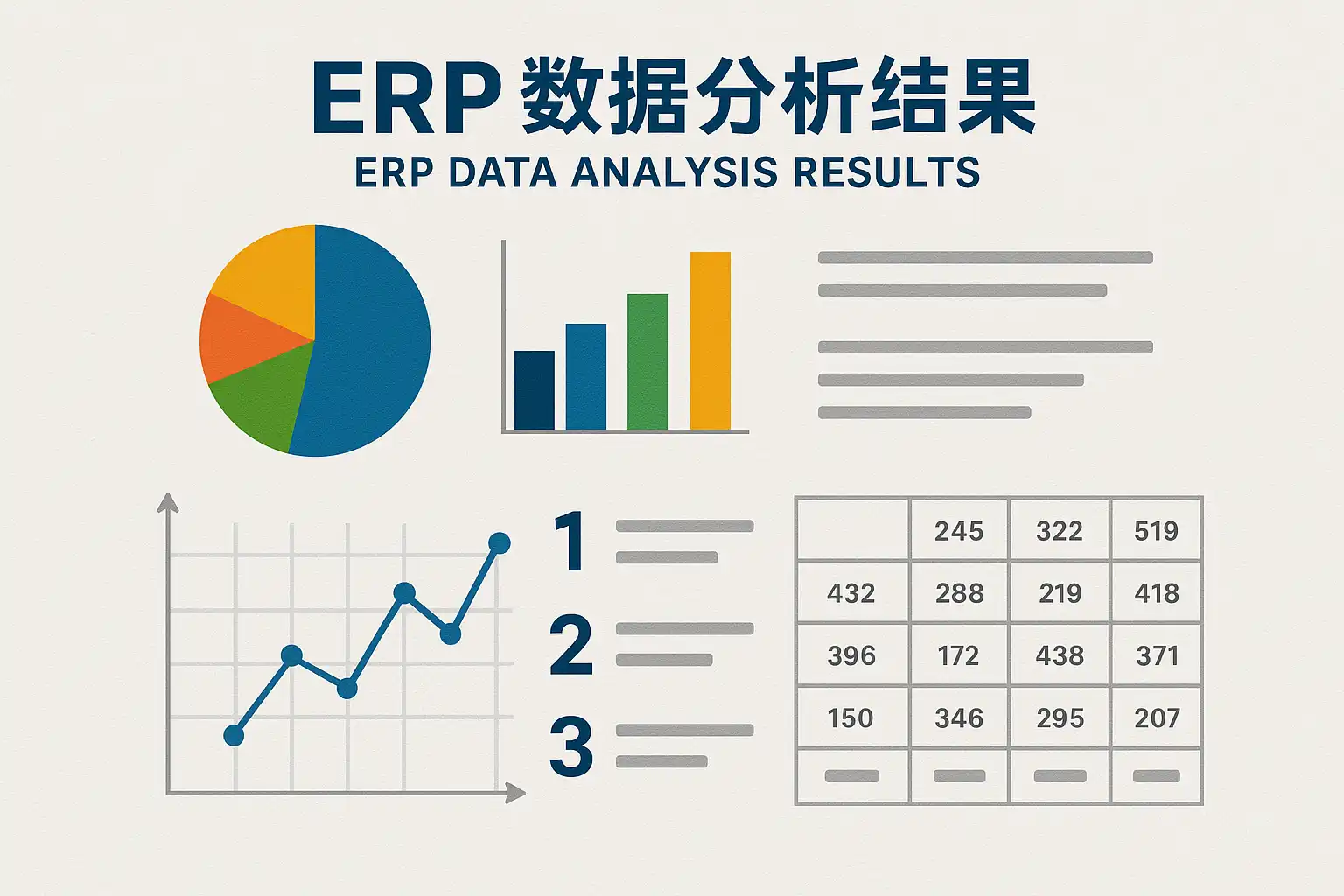 ERP 数据分析结果
ERP DATA ANALYSIS RESULTS

1
2
3

| | 245 | 322 | 519 |
|---|---|---|---|
| 432 | 288 | 219 | 418 |
| 396 | 172 | 438 | 371 |
| 150 | 346 | 295 | 207 |
| | | | |